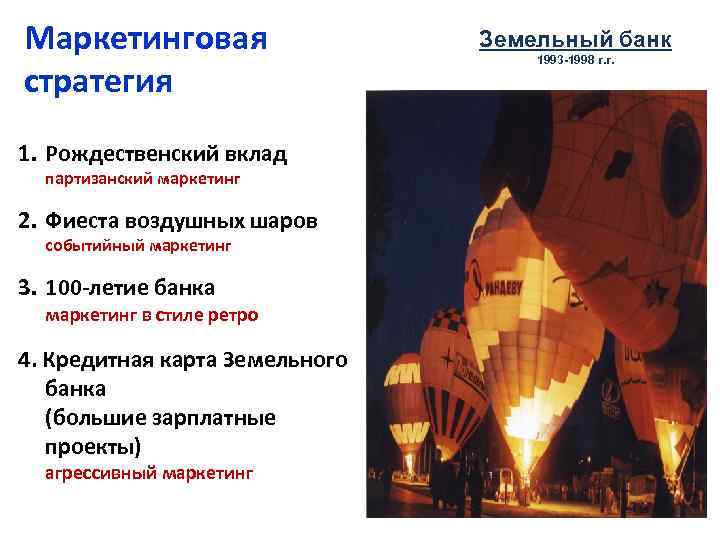 Маркетинговая стратегия

Земельный банк
1993-1998 г.г.

1. Рождественский вклад
партизанский маркетинг

2. Фиеста воздушных шаров
событийный маркетинг

3. 100-летие банка
маркетинг в стиле ретро

4. Кредитная карта Земельного банка (большие зарплатные проекты)
агрессивный маркетинг

РАНДЕВУ